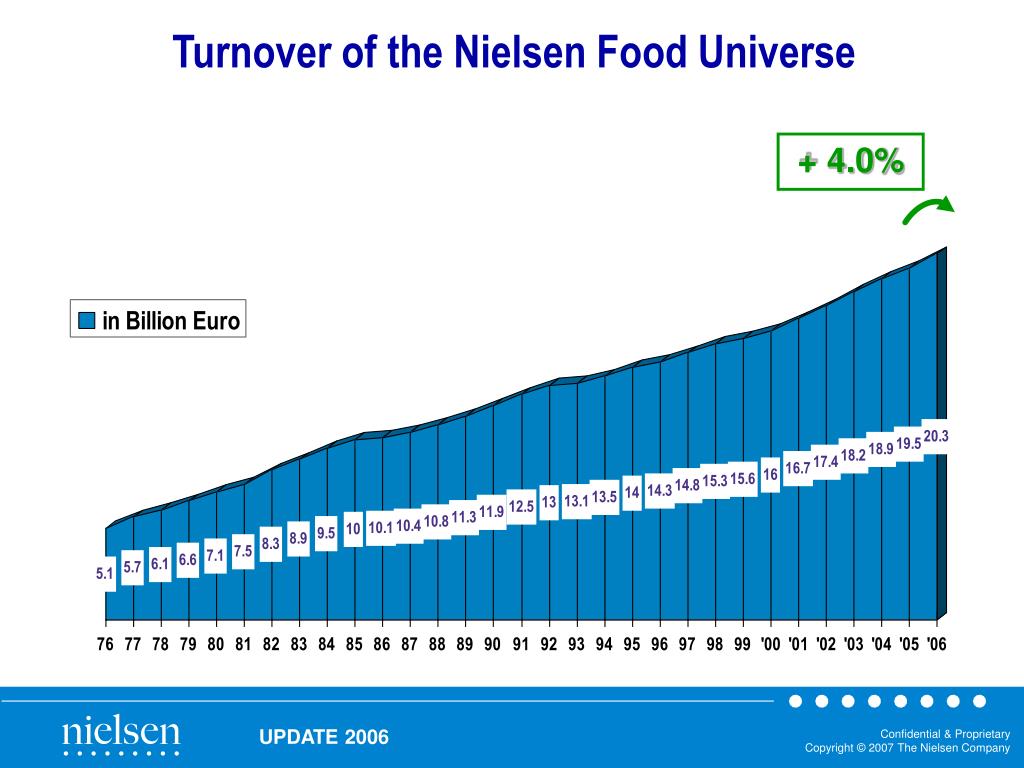 Turnover of the Nielsen Food Universe

+ 4.0%

in Billion Euro

5.1 5.7 6.1 6.6 7.1 7.5 8.3 8.9 9.5 10 10.1 10.4 10.8 11.3 11.9 12.5 13 13.1 13.5 14 14.3 14.8 15.3 15.6 16 16.7 17.4 18.2 18.9 19.5 20.3

76 77 78 79 80 81 82 83 84 85 86 87 88 89 90 91 92 93 94 95 96 97 98 99 '00 '01 '02 '03 '04 '05 '06

nielsen

UPDATE 2006

Confidential & Proprietary
Copyright © 2007 The Nielsen Company